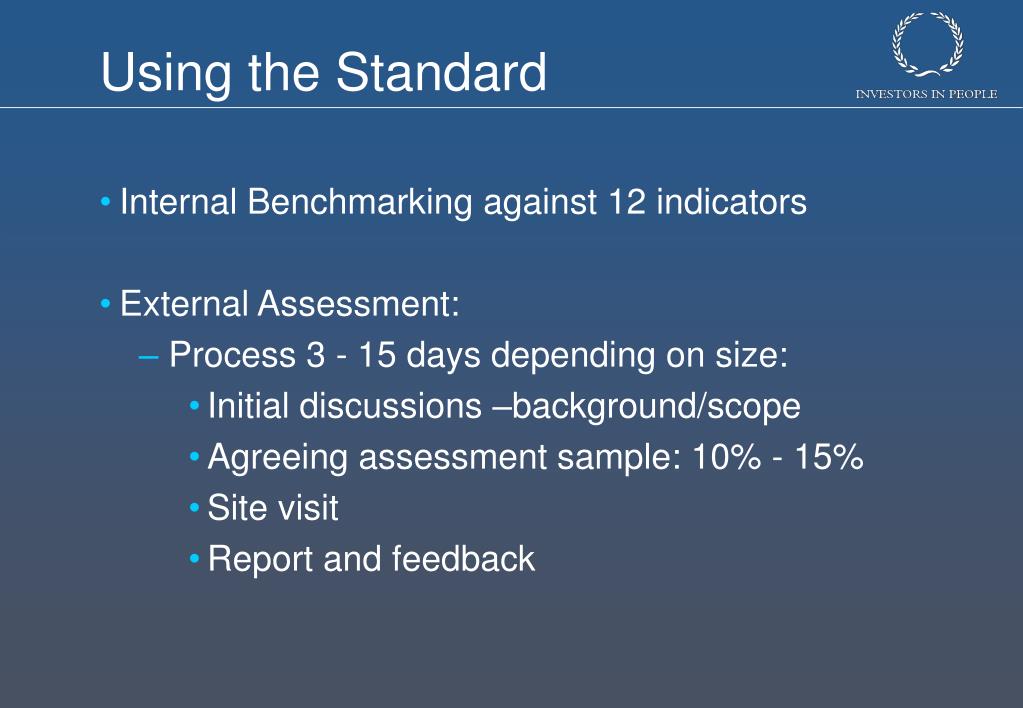 Using the Standard

INVESTORS IN PEOPLE

• Internal Benchmarking against 12 indicators

• External Assessment:
– Process 3 - 15 days depending on size:
• Initial discussions –background/scope
• Agreeing assessment sample: 10% - 15%
• Site visit
• Report and feedback